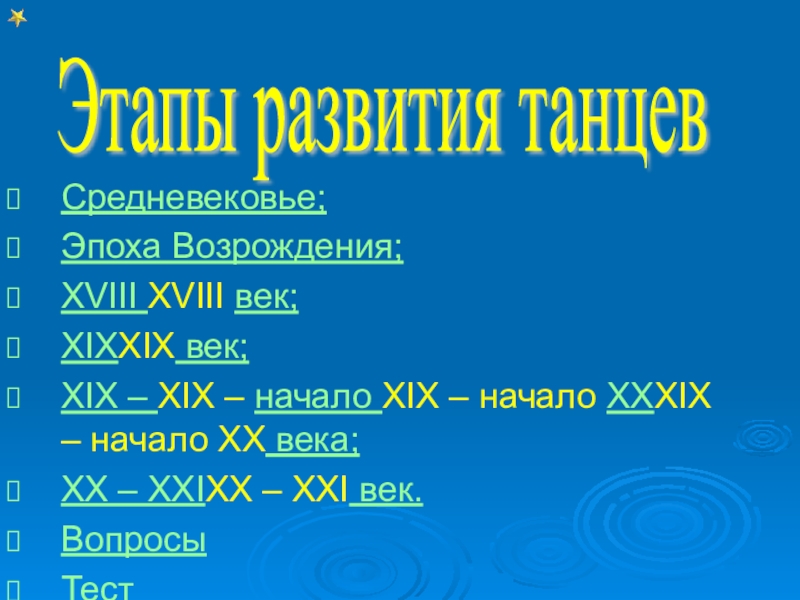 Этапы развития танцев

Средневековье;

Эпоха Возрождения;

XVIII XVIII век;

XIXXIX век;

XIX – XIX – начало XIX – начало XXXIX – начало XX века;

XX – XXIXX – XXI век.

Вопросы

Тест